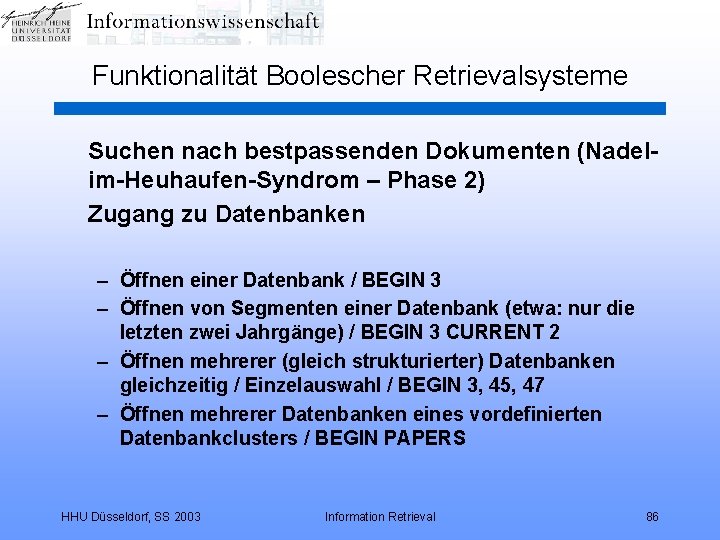 HEINRICH HEINE UNIVERSITÄT DÜSSELDORF

Informationswissenschaft

Funktionalität Boolescher Retrievalsysteme

Suchen nach bestpassenden Dokumenten (Nadel-im-Heuhaufen-Syndrom – Phase 2)

Zugang zu Datenbanken

– Öffnen einer Datenbank / BEGIN 3
– Öffnen von Segmenten einer Datenbank (etwa: nur die letzten zwei Jahrgänge) / BEGIN 3 CURRENT 2
– Öffnen mehrerer (gleich strukturierter) Datenbanken gleichzeitig / Einzelauswahl / BEGIN 3, 45, 47
– Öffnen mehrerer Datenbanken eines vordefinierten Datenbankclusters / BEGIN PAPERS

HHU Düsseldorf, SS 2003

Information Retrieval

86